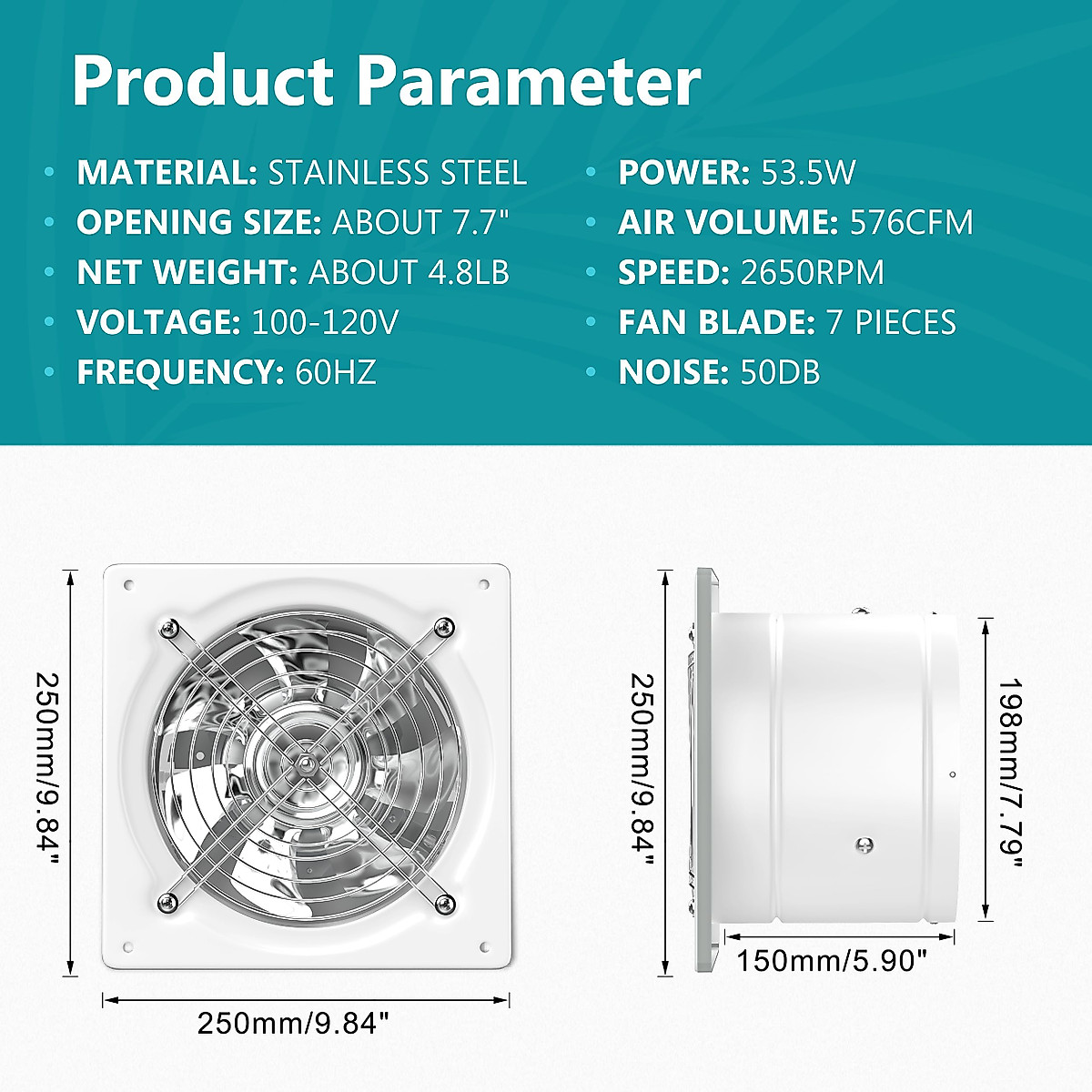 Product Parameter

- MATERIAL: STAINLESS STEEL
- OPENING SIZE: ABOUT 7.7"
- NET WEIGHT: ABOUT 4.8LB
- VOLTAGE: 100-120V
- FREQUENCY: 60HZ

- POWER: 53.5W
- AIR VOLUME: 576CFM
- SPEED: 2650RPM
- FAN BLADE: 7 PIECES
- NOISE: 50DB

250mm/9.84"
250mm/9.84"
250mm/9.84"
198mm/7.79"
150mm/5.90"